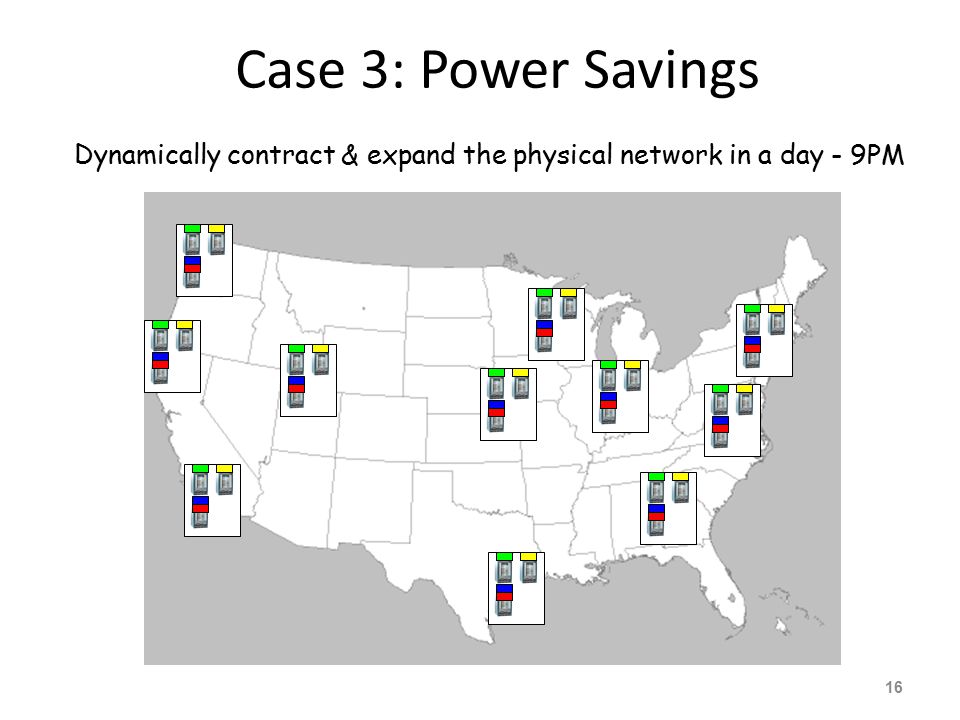 Case 3: Power Savings

Dynamically contract & expand the physical network in a day - 9PM

16